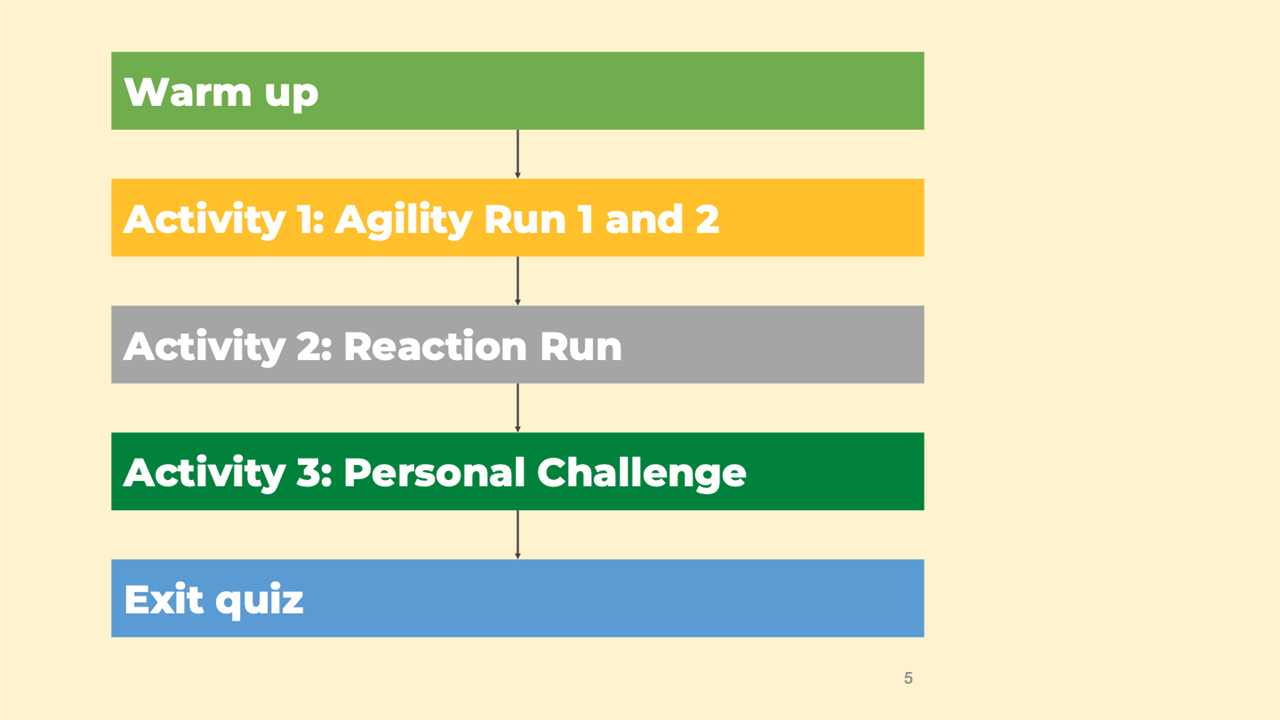 Warm up

Activity 1: Agility Run 1 and 2

Activity 2: Reaction Run

Activity 3: Personal Challenge

Exit quiz

5